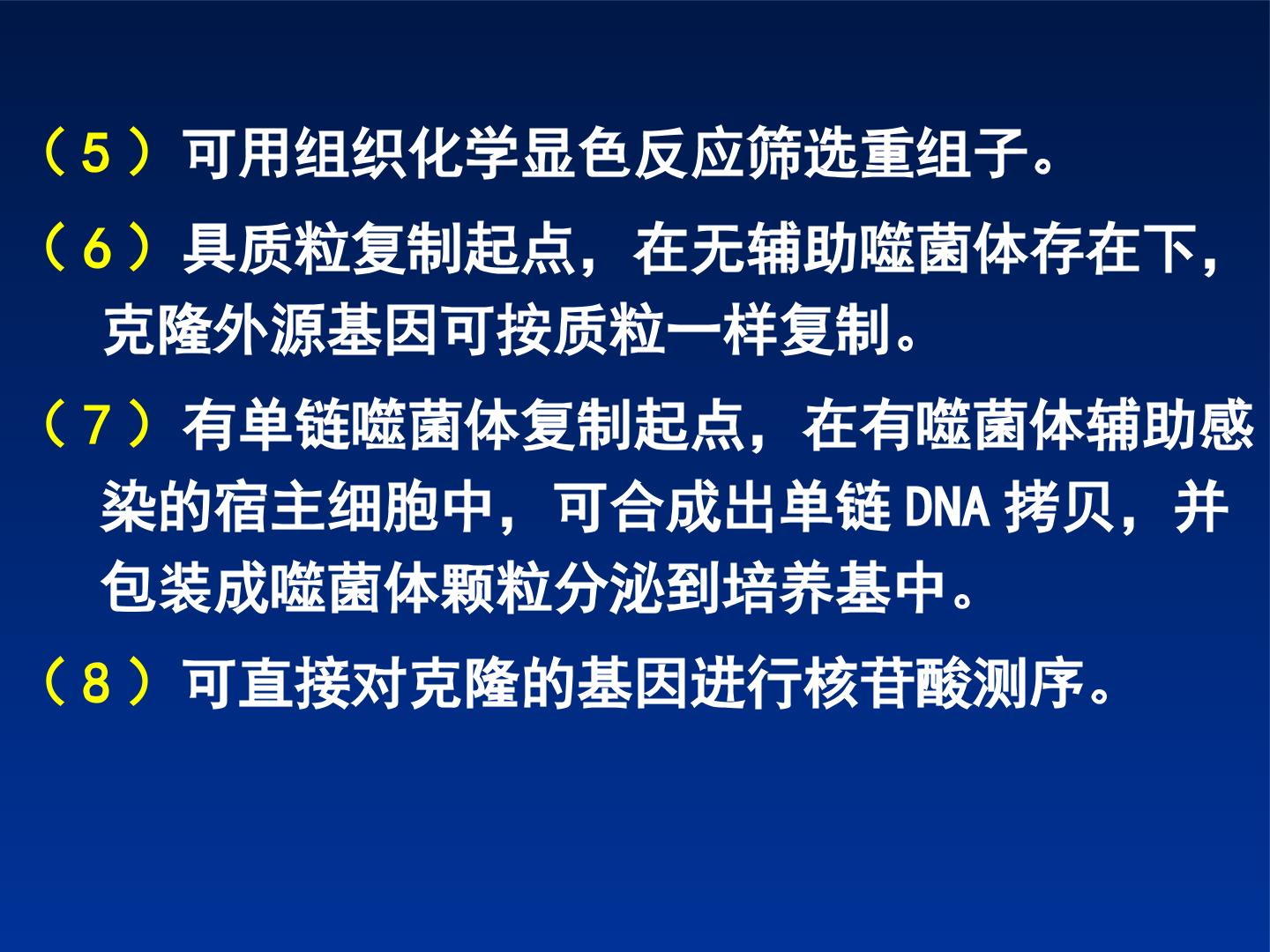 （5）可用组织化学显色反应筛选重组子。

（6）具质粒复制起点，在无辅助噬菌体存在下，克隆外源基因可按质粒一样复制。

（7）有单链噬菌体复制起点，在有噬菌体辅助感染的宿主细胞中，可合成出单链DNA拷贝，并包装成噬菌体颗粒分泌到培养基中。

（8）可直接对克隆的基因进行核苷酸测序。